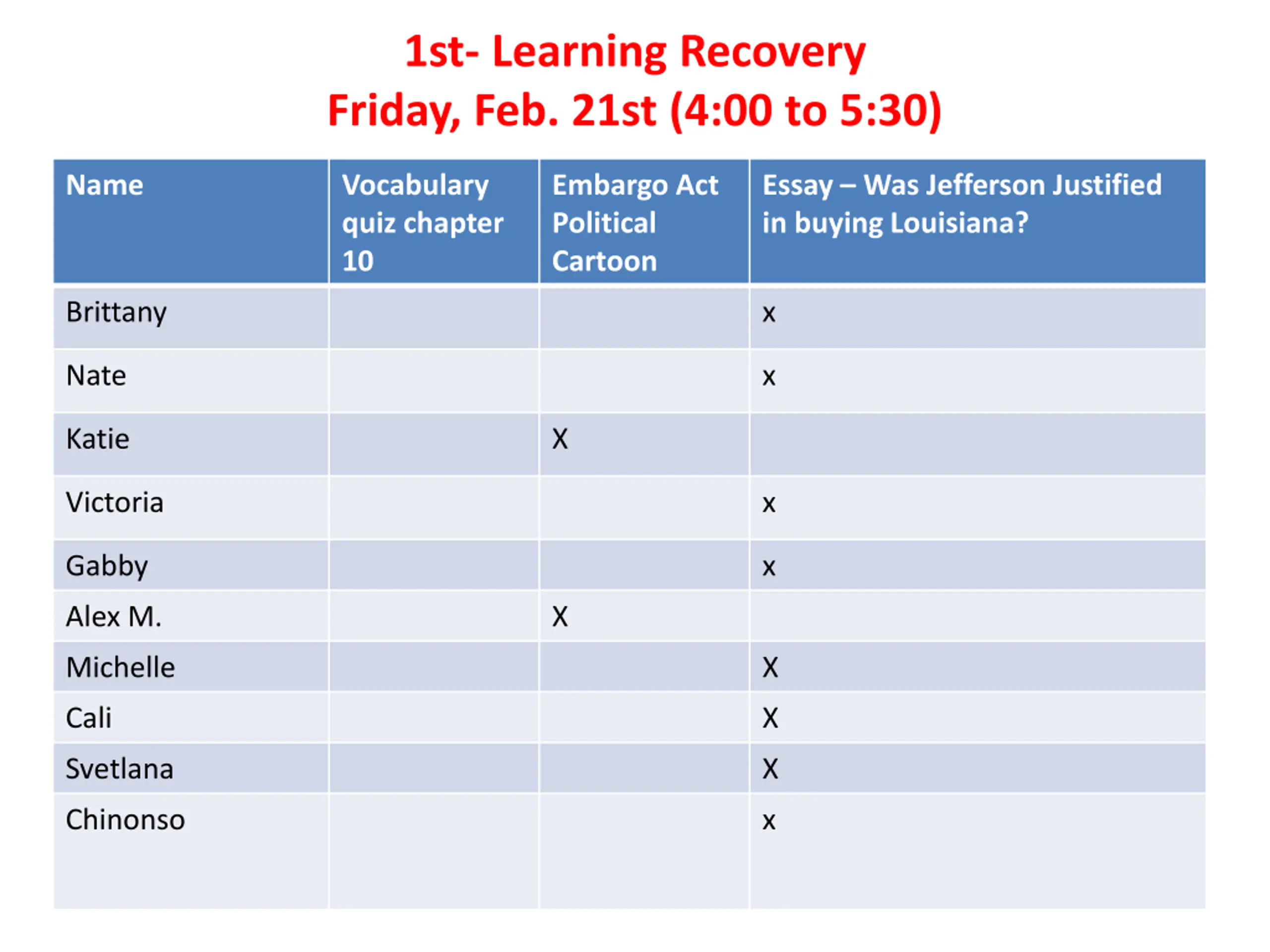 1st- Learning Recovery
Friday, Feb. 21st (4:00 to 5:30)

| Name | Vocabulary quiz chapter 10 | Embargo Act Political Cartoon | Essay – Was Jefferson Justified in buying Louisiana? |
|---|---|---|---|
| Brittany | | | x |
| Nate | | | x |
| Katie | | X | |
| Victoria | | | x |
| Gabby | | | x |
| Alex M. | | X | |
| Michelle | | | X |
| Cali | | | X |
| Svetlana | | | X |
| Chinonso | | | x |